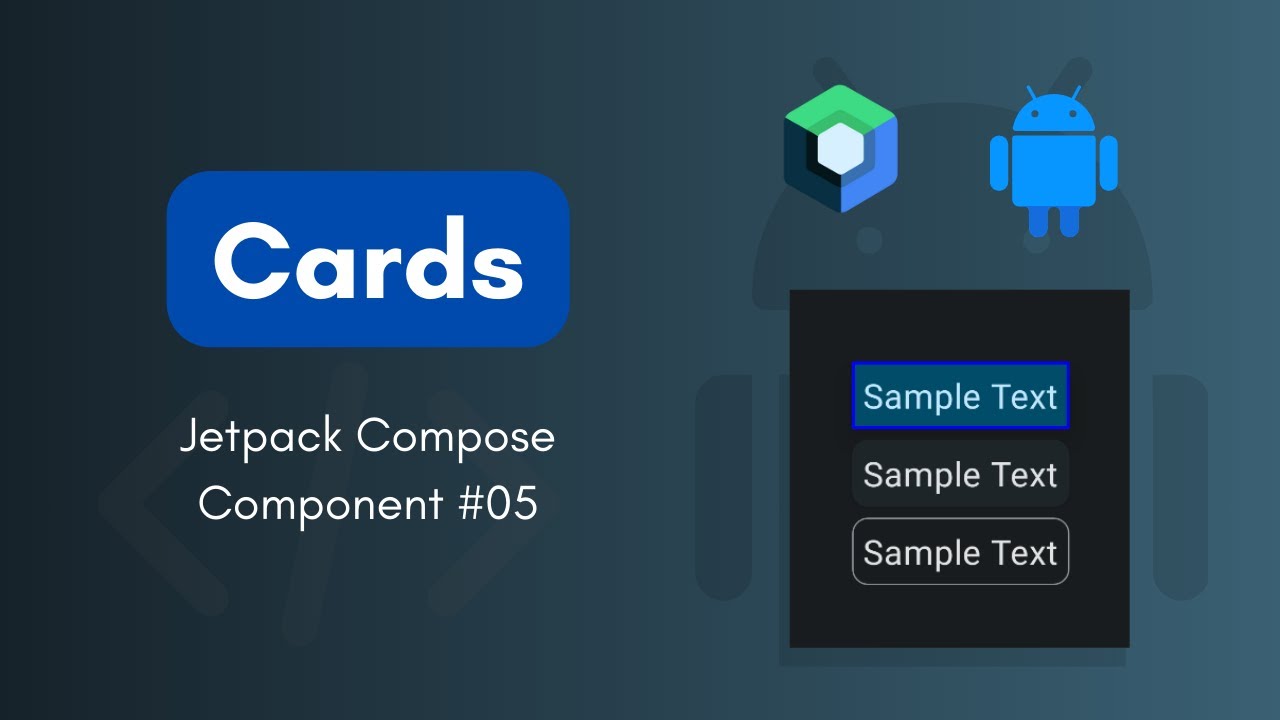 Cards

Jetpack Compose
Component #05

Sample Text

Sample Text

Sample Text